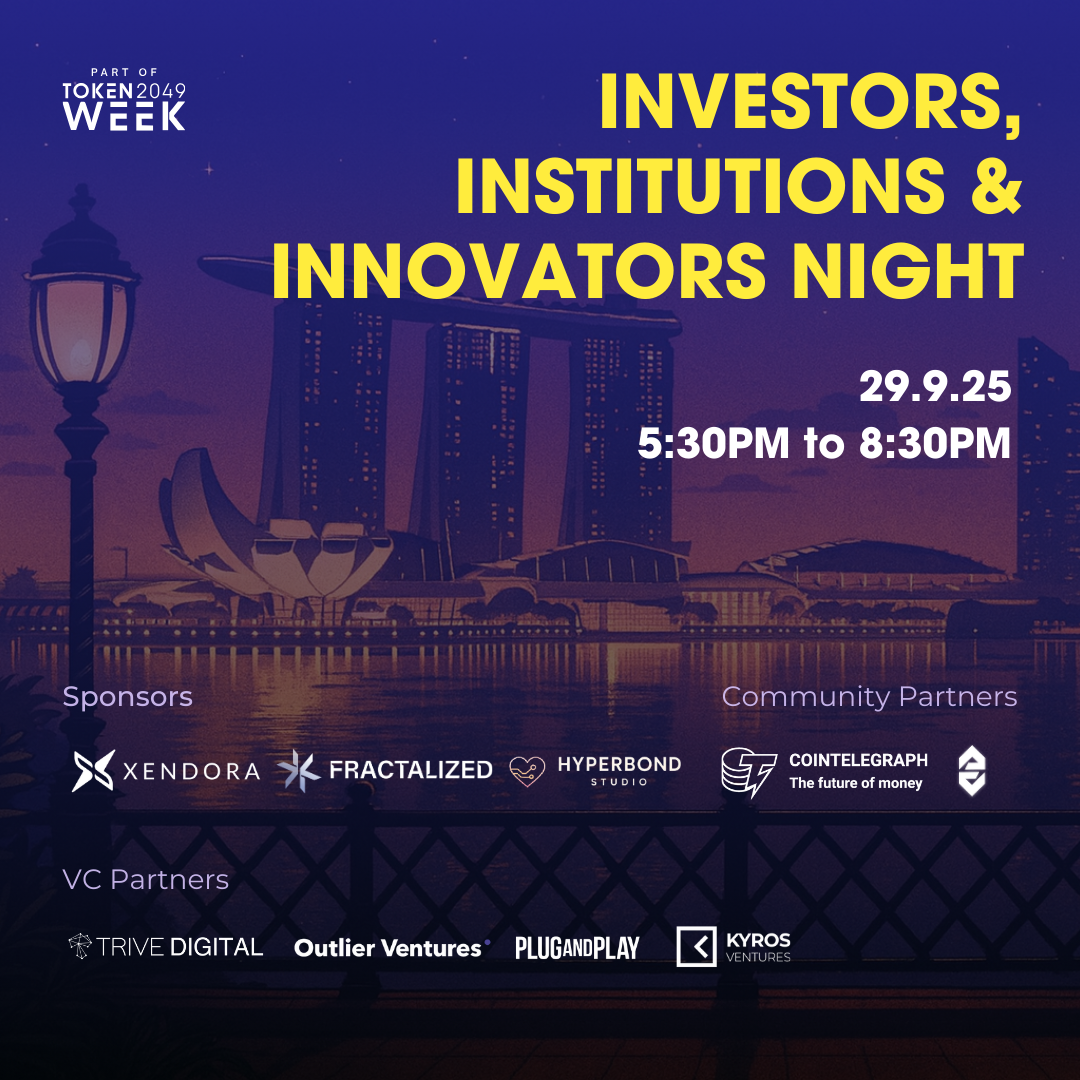 PART OF
TOKEN2049
WEEK

INVESTORS, INSTITUTIONS & INNOVATORS NIGHT

29.9.25
5:30PM to 8:30PM

Sponsors

XENDORA FRACTALIZED HYPERBOND STUDIO

Community Partners

COINTELEGRAPH The future of money

VC Partners

TRIVE DIGITAL Outlier Ventures PLUGANDPLAY KYROS VENTURES